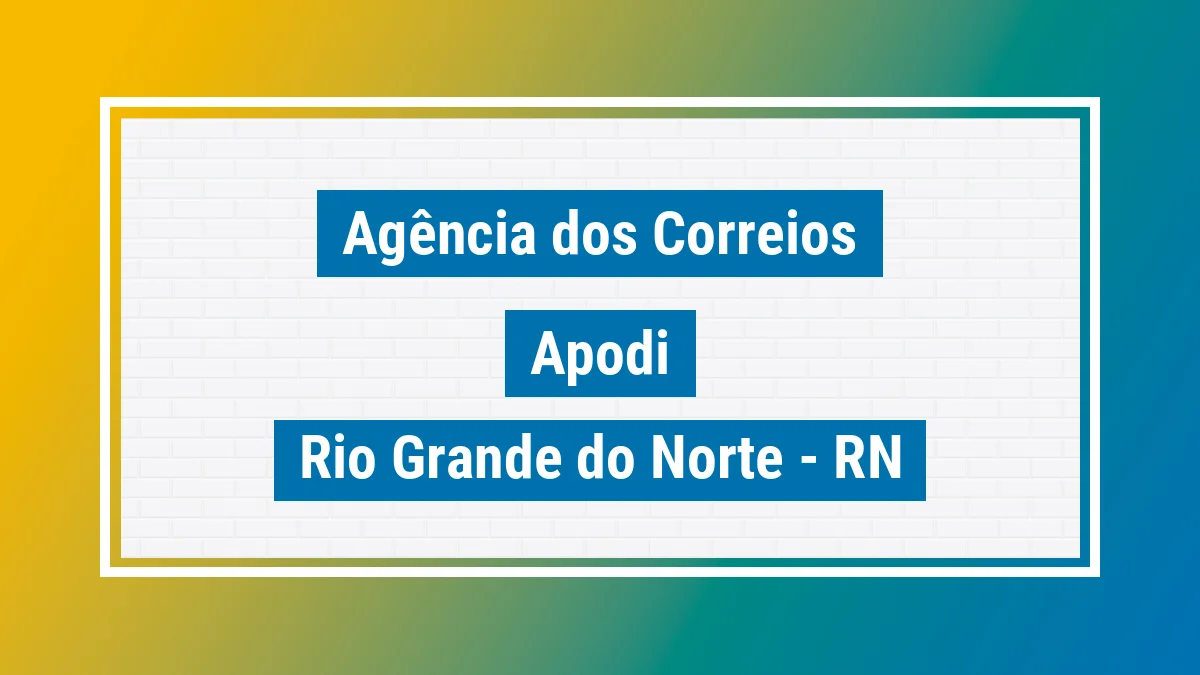 Agência dos Correios

Apodi

Rio Grande do Norte - RN